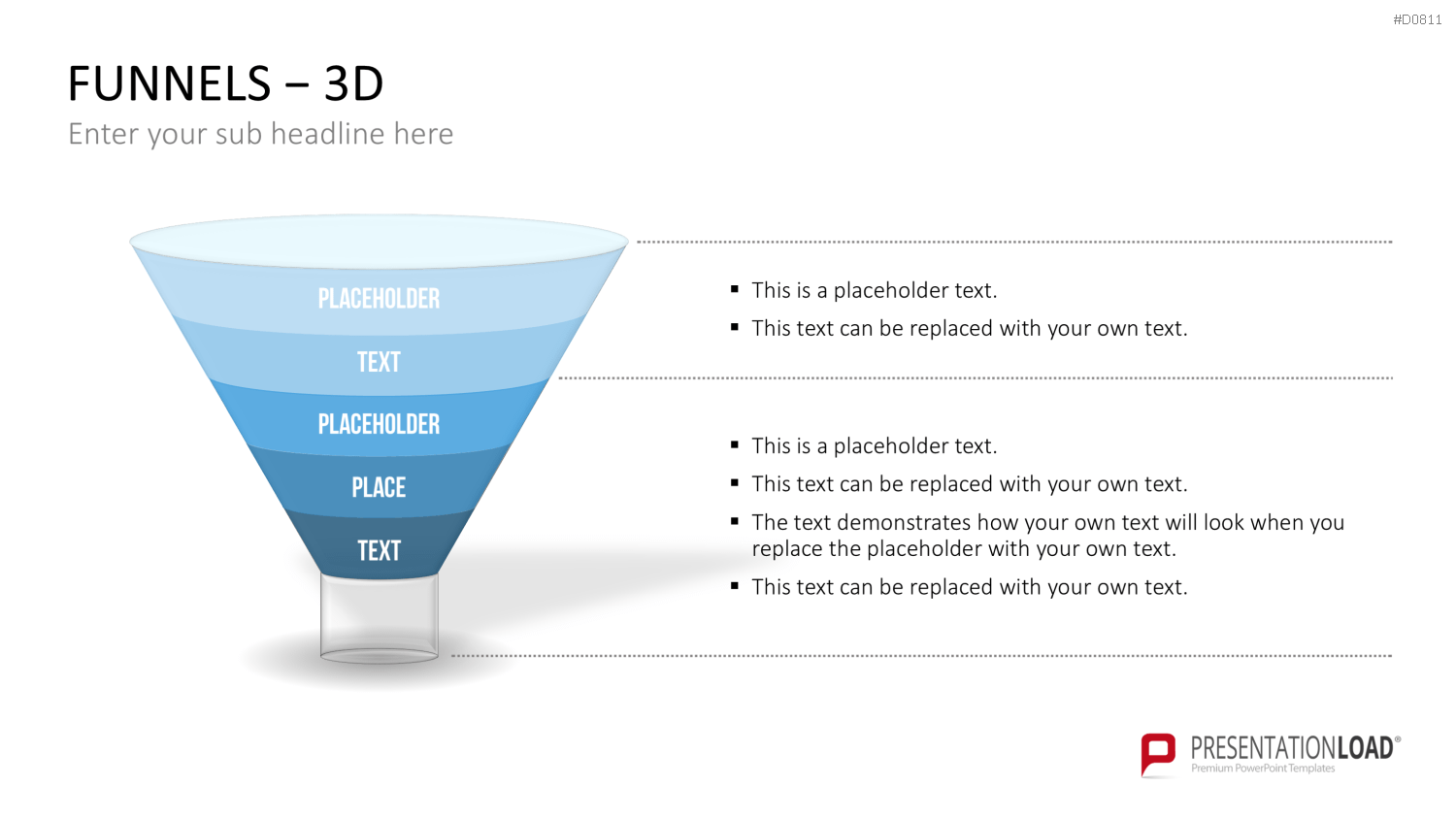 #D0811

FUNNELS – 3D

Enter your sub headline here

PLACEHOLDER

TEXT

PLACEHOLDER

PLACE

TEXT

▪ This is a placeholder text.
▪ This text can be replaced with your own text.

▪ This is a placeholder text.
▪ This text can be replaced with your own text.
▪ The text demonstrates how your own text will look when you replace the placeholder with your own text.
▪ This text can be replaced with your own text.

PRESENTATIONLOAD®
Premium PowerPoint Templates